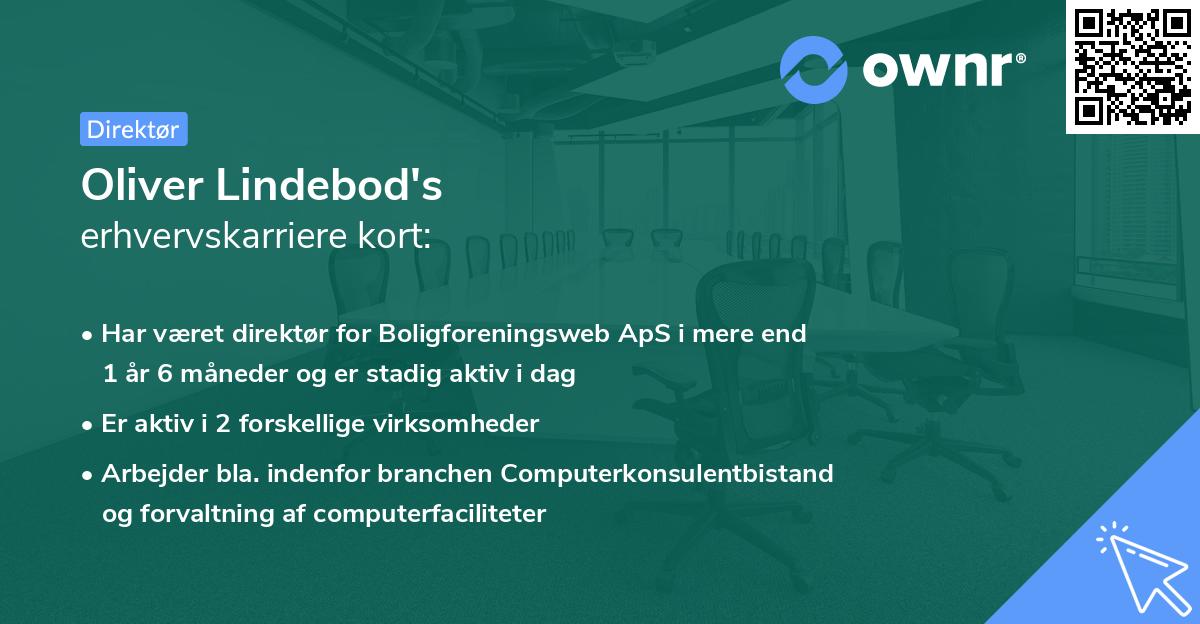 ownr®

Direktør

Oliver Lindebod's
erhvervskarriere kort:

• Har været direktør for Boligforeningsweb ApS i mere end 1 år 6 måneder og er stadig aktiv i dag

• Er aktiv i 2 forskellige virksomheder

• Arbejder bla. indenfor branchen Computerkonsulentbistand og forvaltning af computerfaciliteter